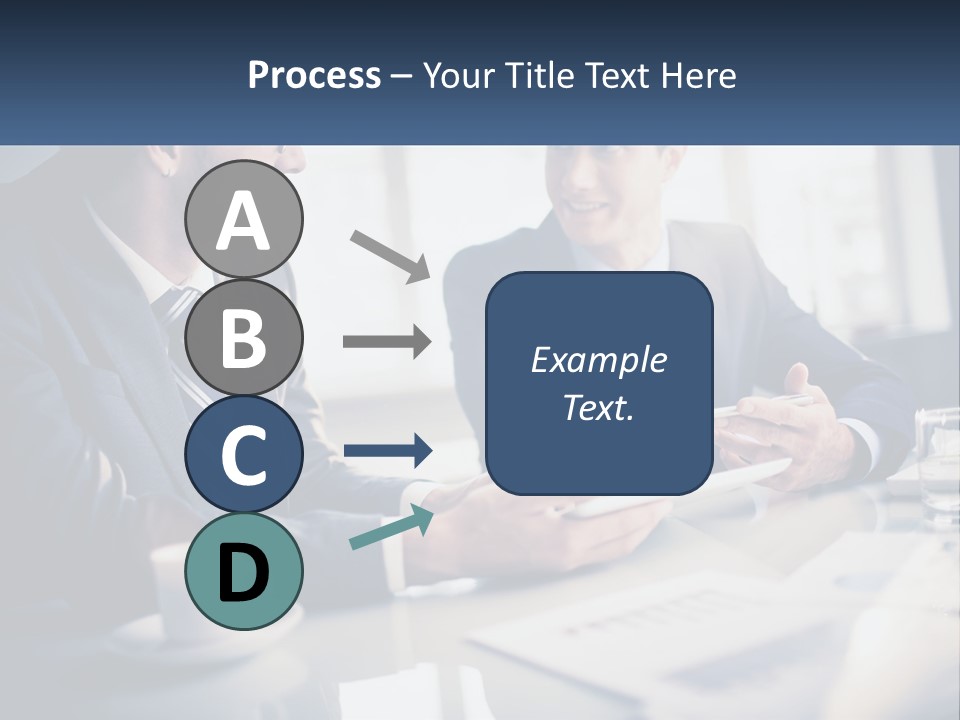 Process – Your Title Text Here

A

B

C

D

Example Text.